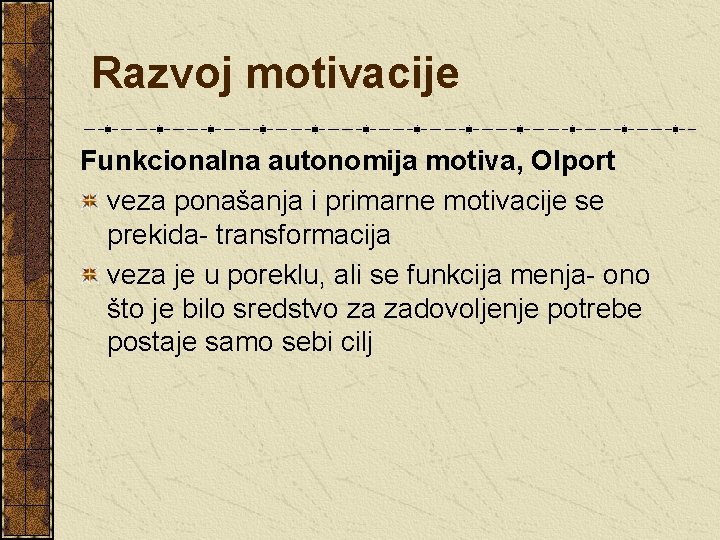 Razvoj motivacije

Funkcionalna autonomija motiva, Olport

veza ponašanja i primarne motivacije se prekida- transformacija

veza je u poreklu, ali se funkcija menja- ono što je bilo sredstvo za zadovoljenje potrebe postaje samo sebi cilj